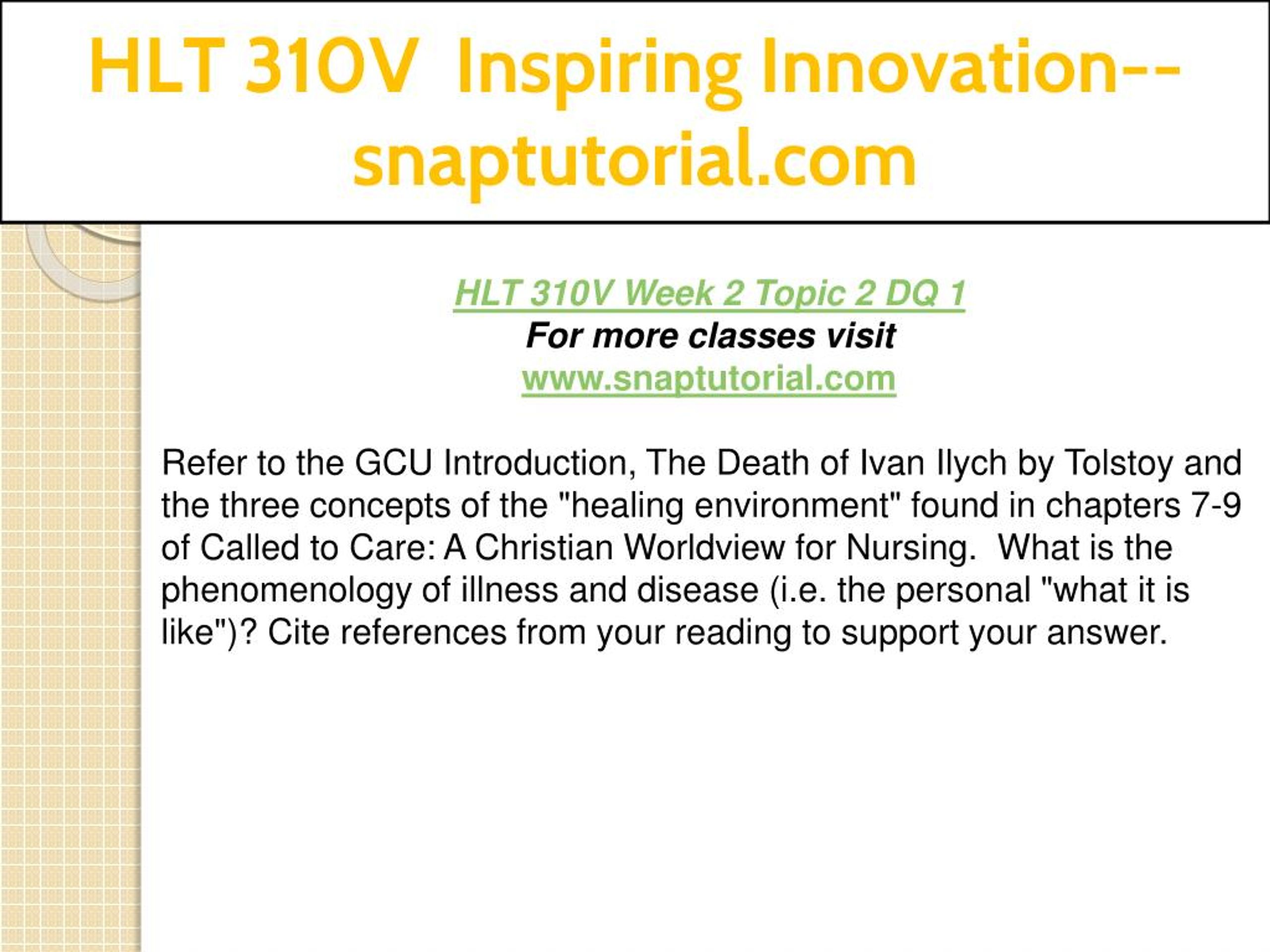 HLT 310V Inspiring Innovation--snaptutorial.com

HLT 310V Week 2 Topic 2 DQ 1
For more classes visit
www.snaptutorial.com

Refer to the GCU Introduction, The Death of Ivan Ilych by Tolstoy and the three concepts of the "healing environment" found in chapters 7-9 of Called to Care: A Christian Worldview for Nursing. What is the phenomenology of illness and disease (i.e. the personal "what it is like")? Cite references from your reading to support your answer.